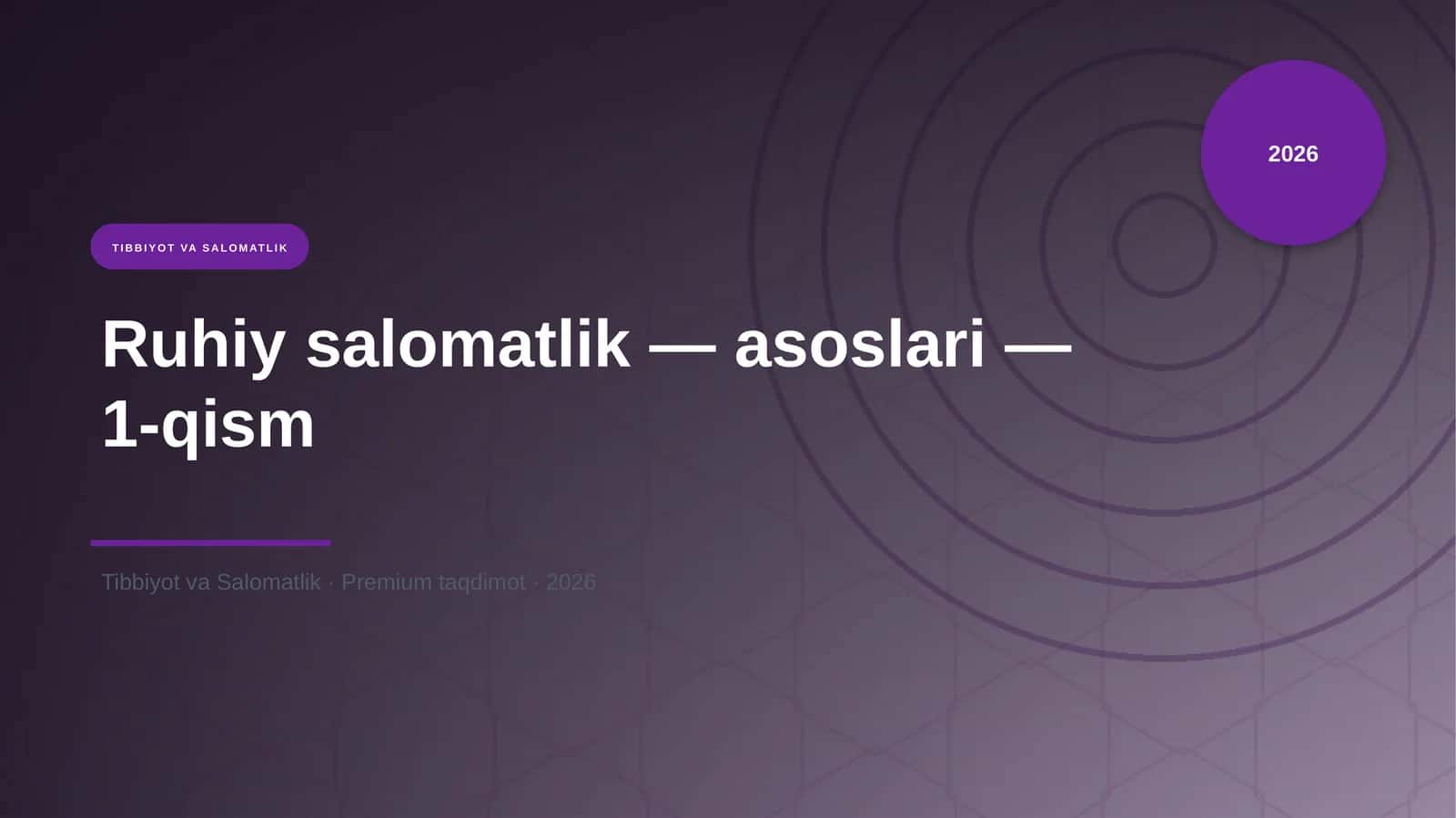 2026

TIBBIYOT VA SALOMATLIK

Ruhiy salomatlik — asoslari — 1-qism

Tibbiyot va Salomatlik · Premium taqdimot · 2026